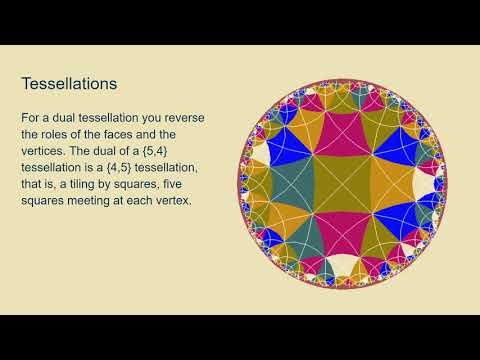 Tessellations

For a dual tessellation you reverse the roles of the faces and the vertices. The dual of a {5,4} tessellation is a {4,5} tessellation, that is, a tiling by squares, five squares meeting at each vertex.